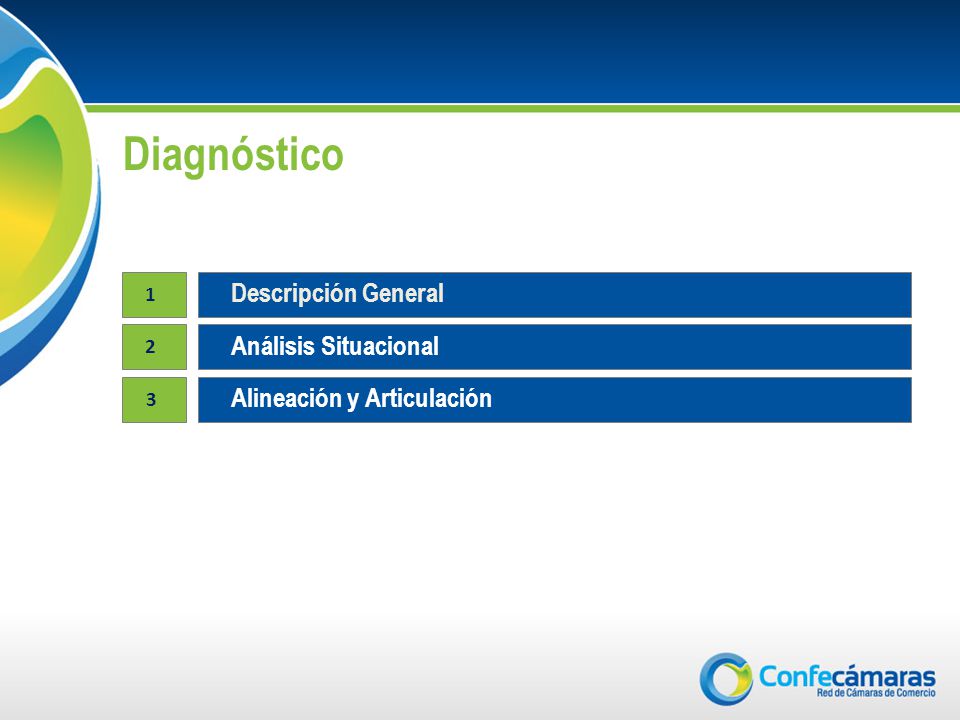 Diagnóstico

1 Descripción General

2 Análisis Situacional

3 Alineación y Articulación

Confecámaras
Red de Cámaras de Comercio